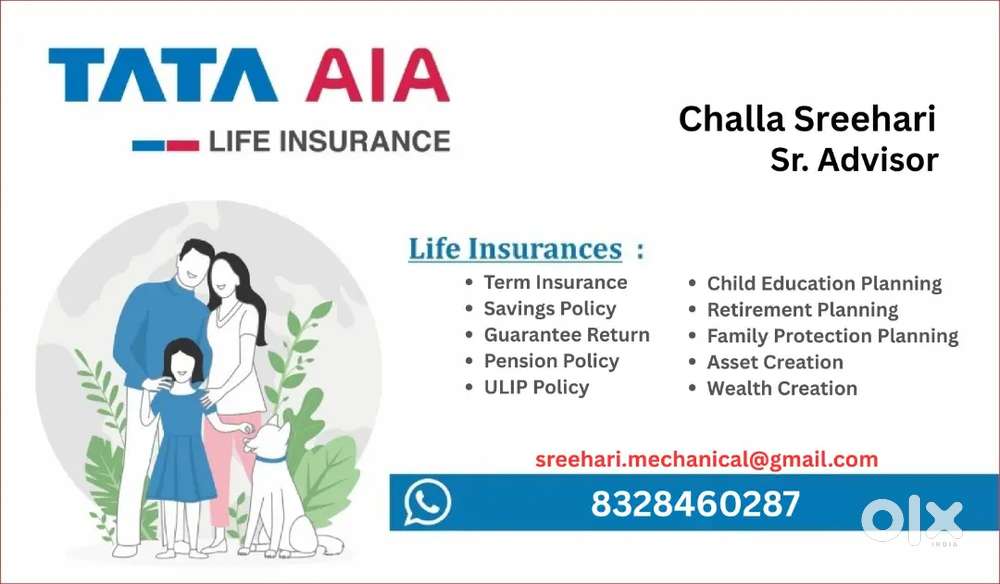 TATA AIA
LIFE INSURANCE

Challa Sreehari
Sr. Advisor

Life Insurances :

• Term Insurance
• Savings Policy
• Guarantee Return
• Pension Policy
• ULIP Policy

• Child Education Planning
• Retirement Planning
• Family Protection Planning
• Asset Creation
• Wealth Creation

sreehari.mechanical@gmail.com

8328460287

OLX
INDIA